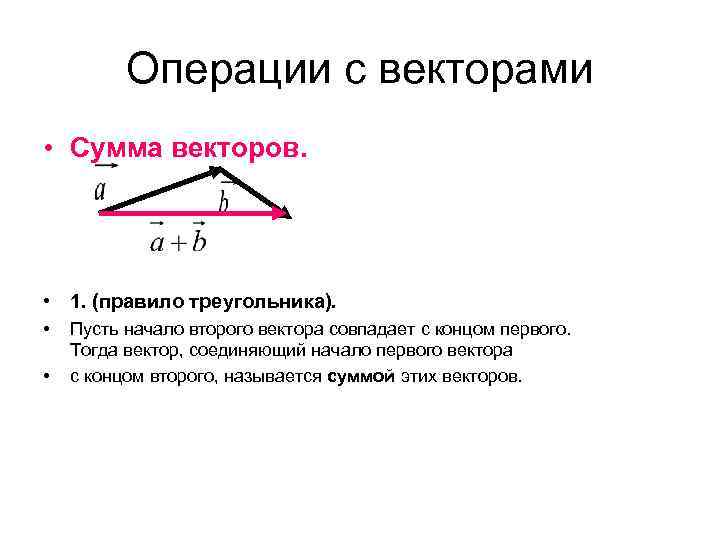 Операции с векторами

• Сумма векторов.

$\vec{a}$

$\vec{b}$

$\vec{a}+\vec{b}$

• 1. (правило треугольника).

• Пусть начало второго вектора совпадает с концом первого. Тогда вектор, соединяющий начало первого вектора

• с концом второго, называется суммой этих векторов.